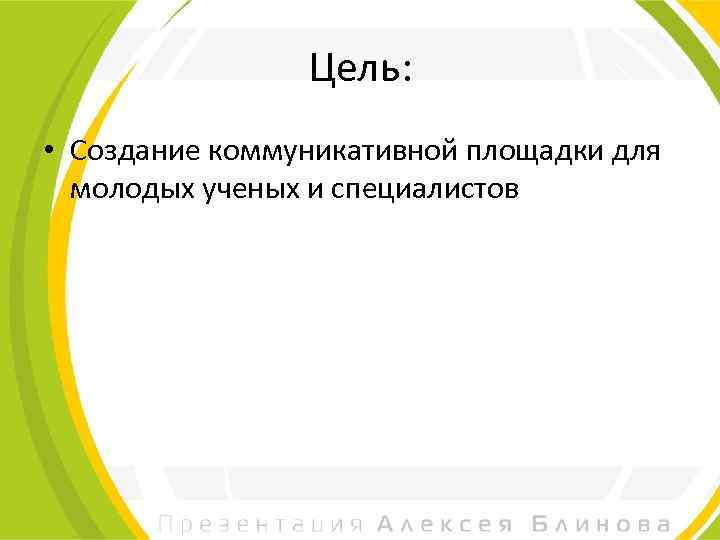 Цель:

• Создание коммуникативной площадки для молодых ученых и специалистов

Презентация Алексея Блинова